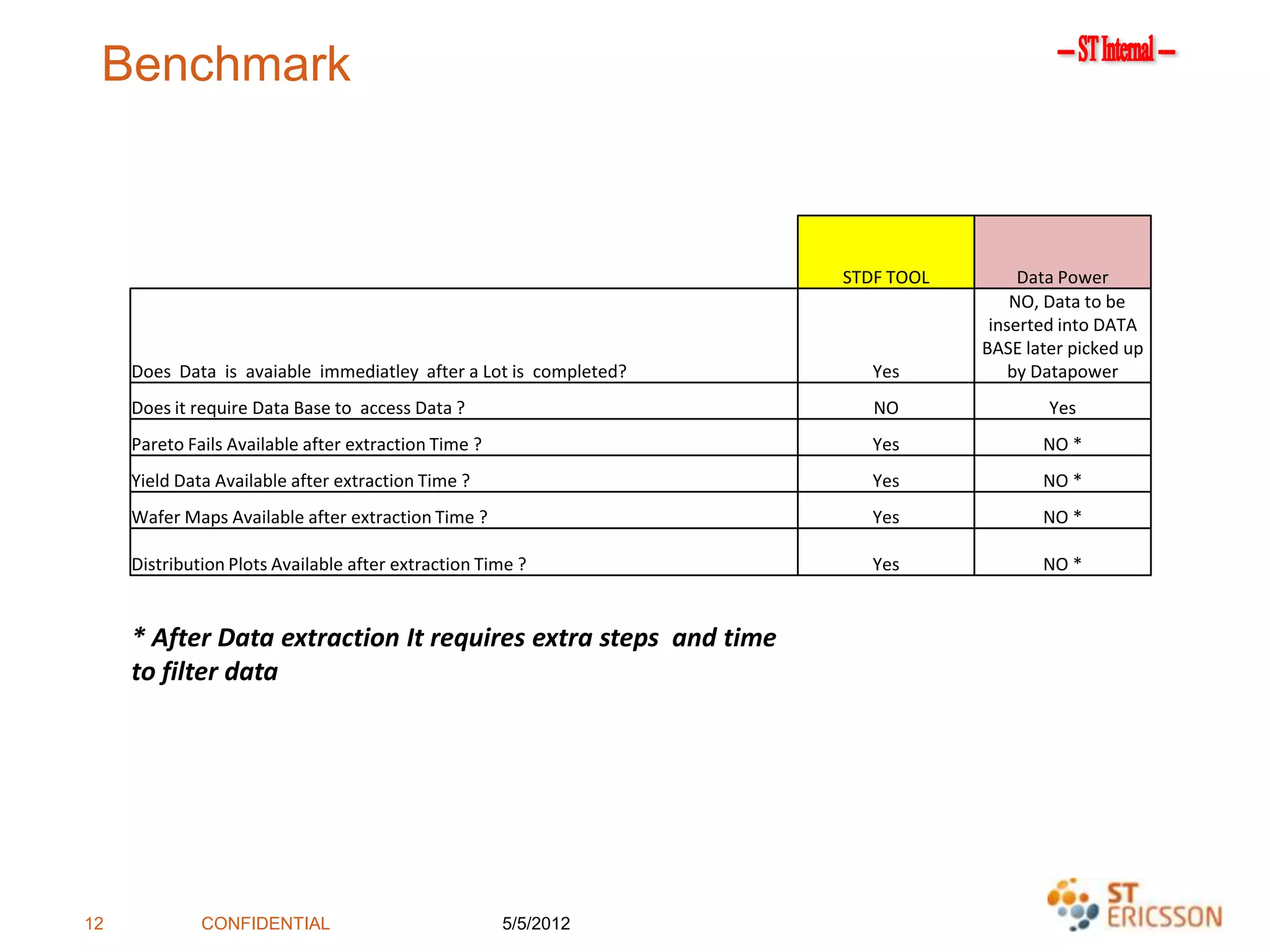 Benchmark

— ST Internal —

| | STDF TOOL | Data Power |
|---|---|---|
| Does Data is avaiable immediatley after a Lot is completed? | Yes | NO, Data to be inserted into DATA BASE later picked up by Datapower |
| Does it require Data Base to access Data ? | NO | Yes |
| Pareto Fails Available after extraction Time ? | Yes | NO * |
| Yield Data Available after extraction Time ? | Yes | NO * |
| Wafer Maps Available after extraction Time ? | Yes | NO * |
| Distribution Plots Available after extraction Time ? | Yes | NO * |

* After Data extraction It requires extra steps and time to filter data

12 CONFIDENTIAL 5/5/2012

ST ERICSSON